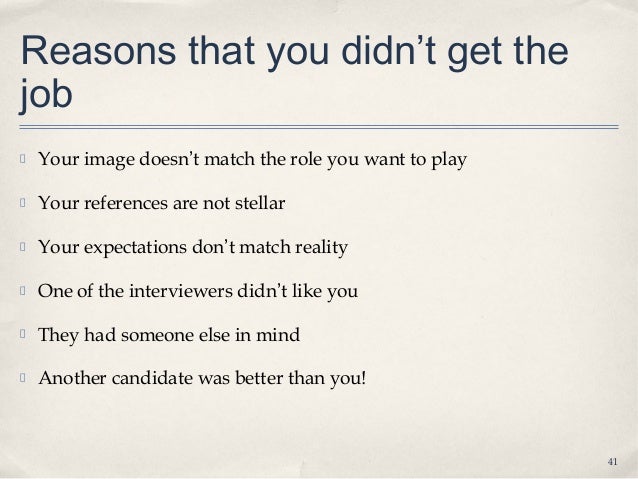 Reasons that you didn’t get the job

Your image doesn’t match the role you want to play

Your references are not stellar

Your expectations don’t match reality

One of the interviewers didn’t like you

They had someone else in mind

Another candidate was better than you!

41